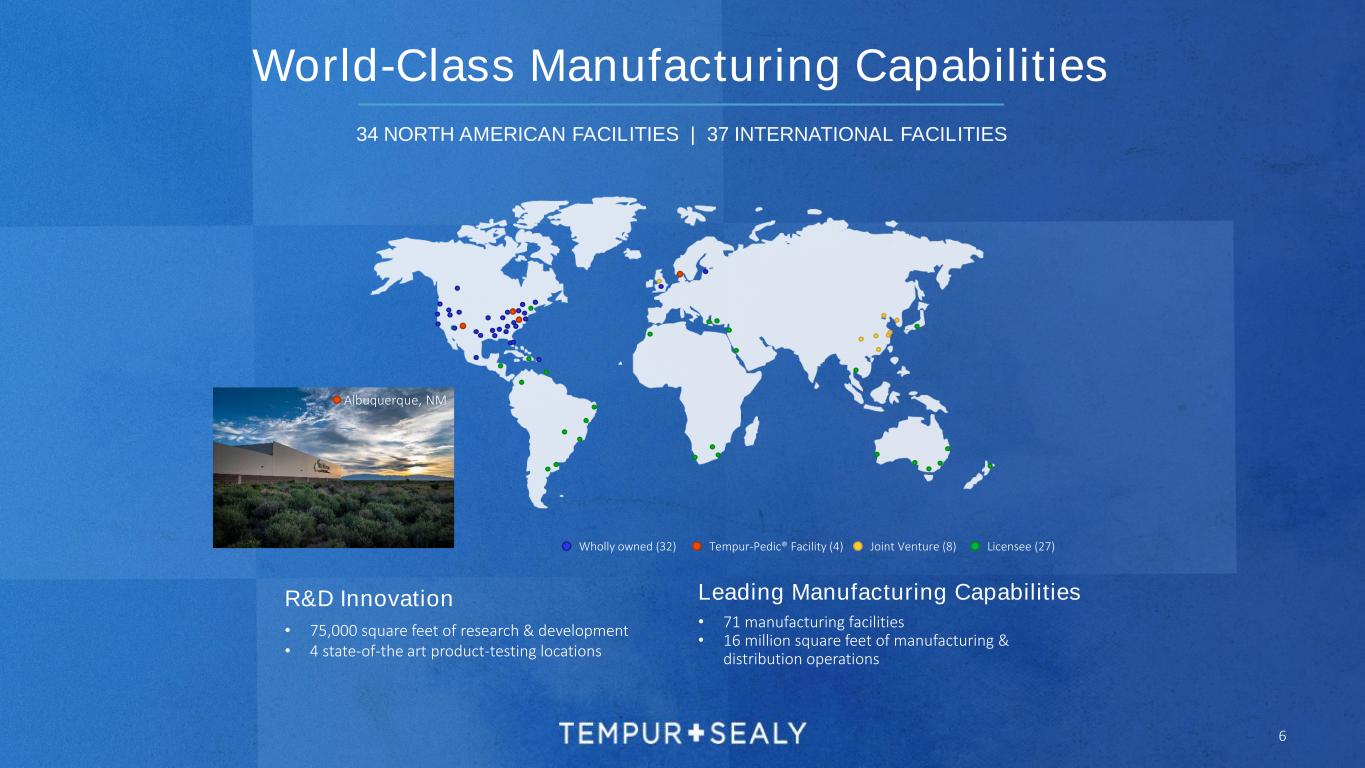 World-Class Manufacturing Capabilities

34 NORTH AMERICAN FACILITIES | 37 INTERNATIONAL FACILITIES

Albuquerque, NM

Wholly owned (32) Tempur-Pedic® Facility (4) Joint Venture (8) Licensee (27)

R&D Innovation

• 75,000 square feet of research & development
• 4 state-of-the art product-testing locations

Leading Manufacturing Capabilities

• 71 manufacturing facilities
• 16 million square feet of manufacturing & distribution operations

TEMPUR SEALY

6